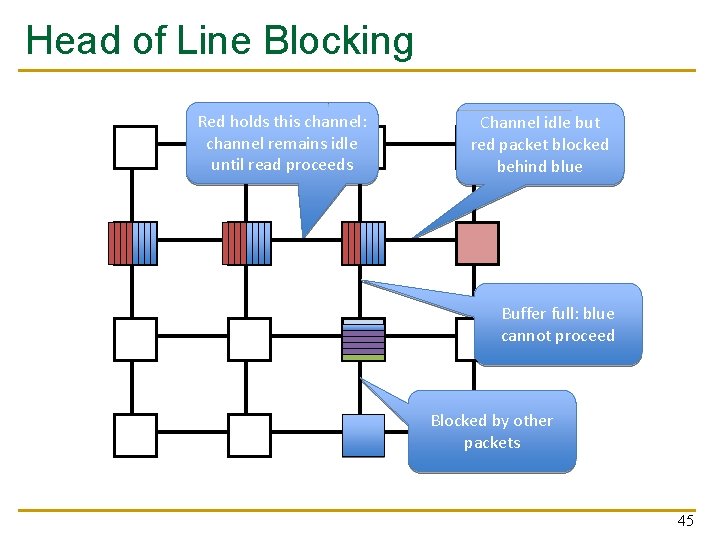 Head of Line Blocking

Red holds this channel: channel remains idle until read proceeds

Channel idle but red packet blocked behind blue

Buffer full: blue cannot proceed

Blocked by other packets

45